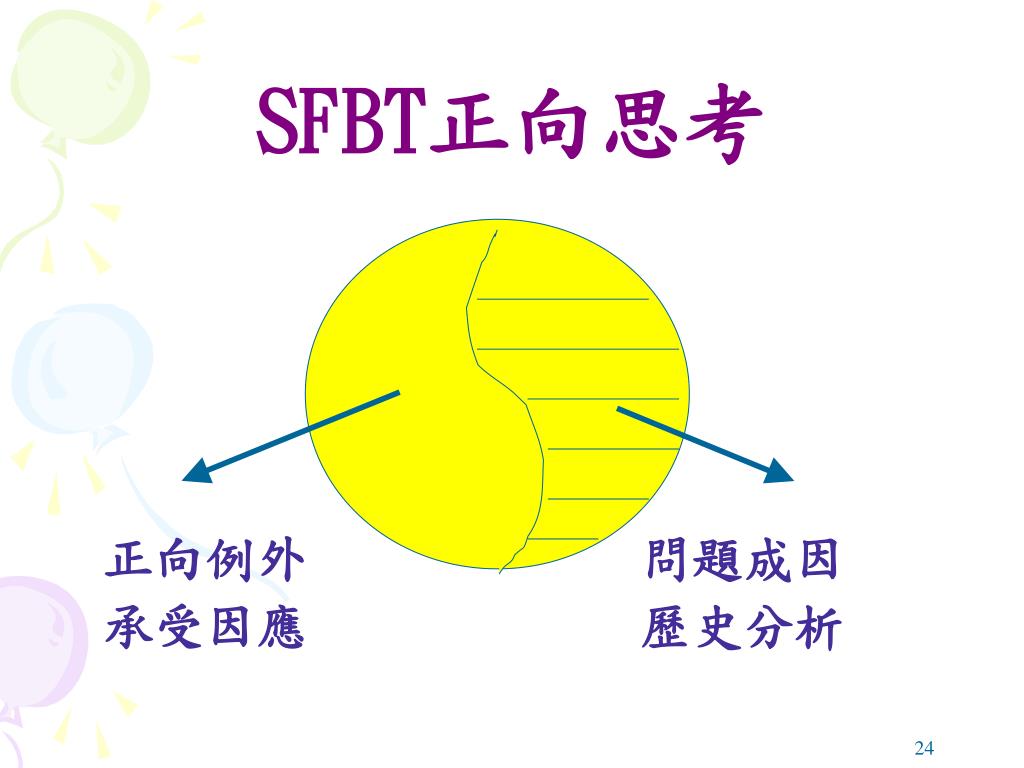 SFBT正向思考

正向例外
承受因應

問題成因
歷史分析

24